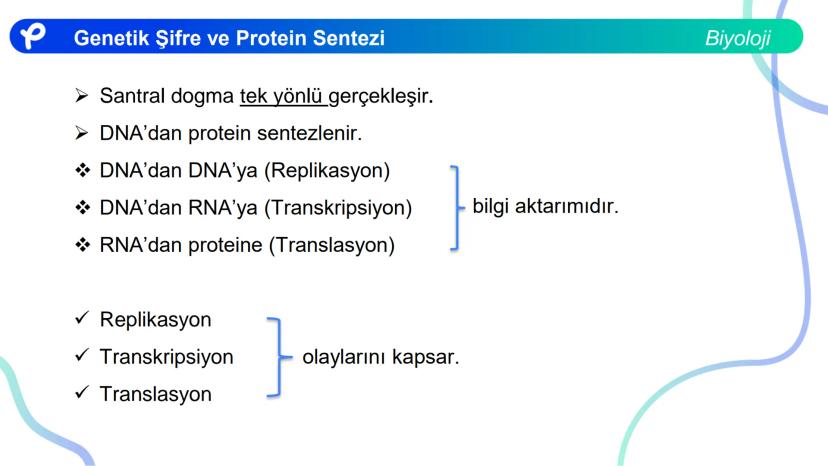 Genetik Şifre ve Protein Sentezi

Biyoloji

➢ Santral dogma tek yönlü gerçekleşir.

➢ DNA'dan protein sentezlenir.

❖ DNA'dan DNA'ya (Replikasyon)

❖ DNA'dan RNA'ya (Transkripsiyon)

❖ RNA'dan proteine (Translasyon)

bilgi aktarımıdır.

✓ Replikasyon

✓ Transkripsiyon

✓ Translasyon

olaylarını kapsar.